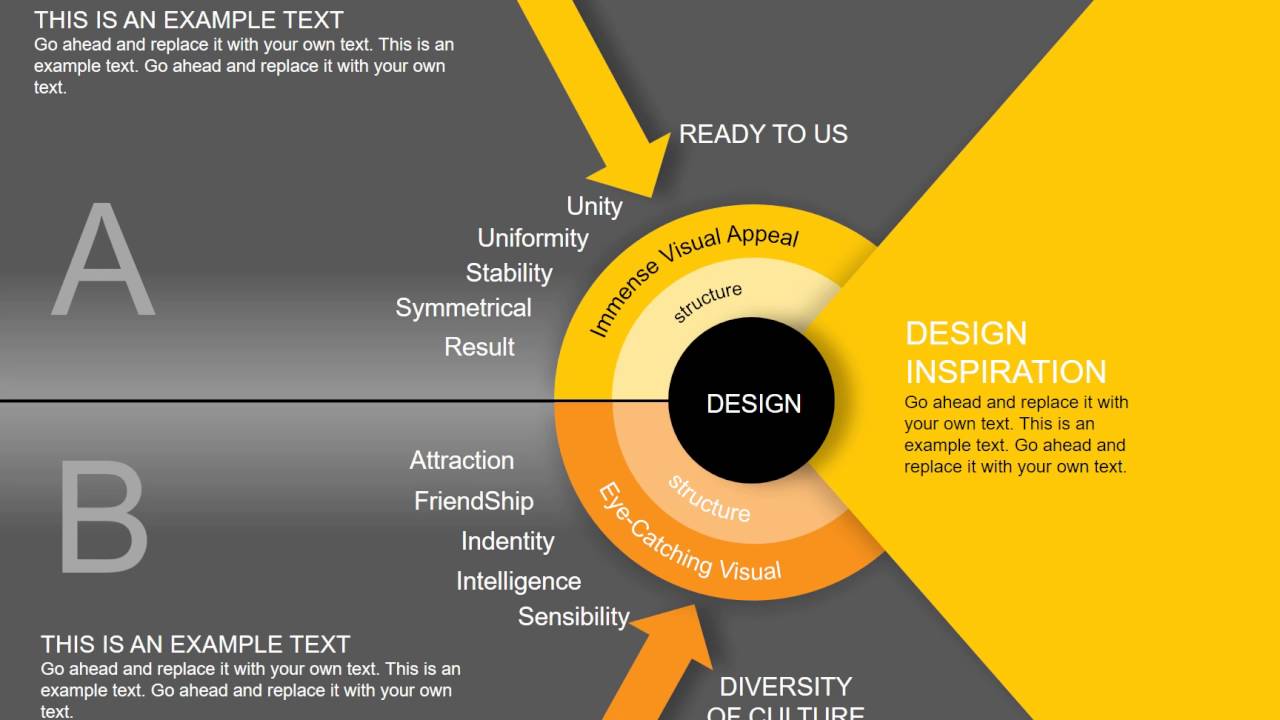 THIS IS AN EXAMPLE TEXT
Go ahead and replace it with your own text. This is an example text. Go ahead and replace it with your own text.

READY TO US

A

Unity
Uniformity
Stability
Symmetrical
Result

Immense Visual Appeal
structure

DESIGN

DESIGN INSPIRATION
Go ahead and replace it with your own text. This is an example text. Go ahead and replace it with your own text.

B

Attraction
FriendShip
Indentity
Intelligence
Sensibility

structure
Eye-Catching Visual

THIS IS AN EXAMPLE TEXT
Go ahead and replace it with your own text. This is an example text. Go ahead and replace it with your own text.

DIVERSITY
OF CULTURE